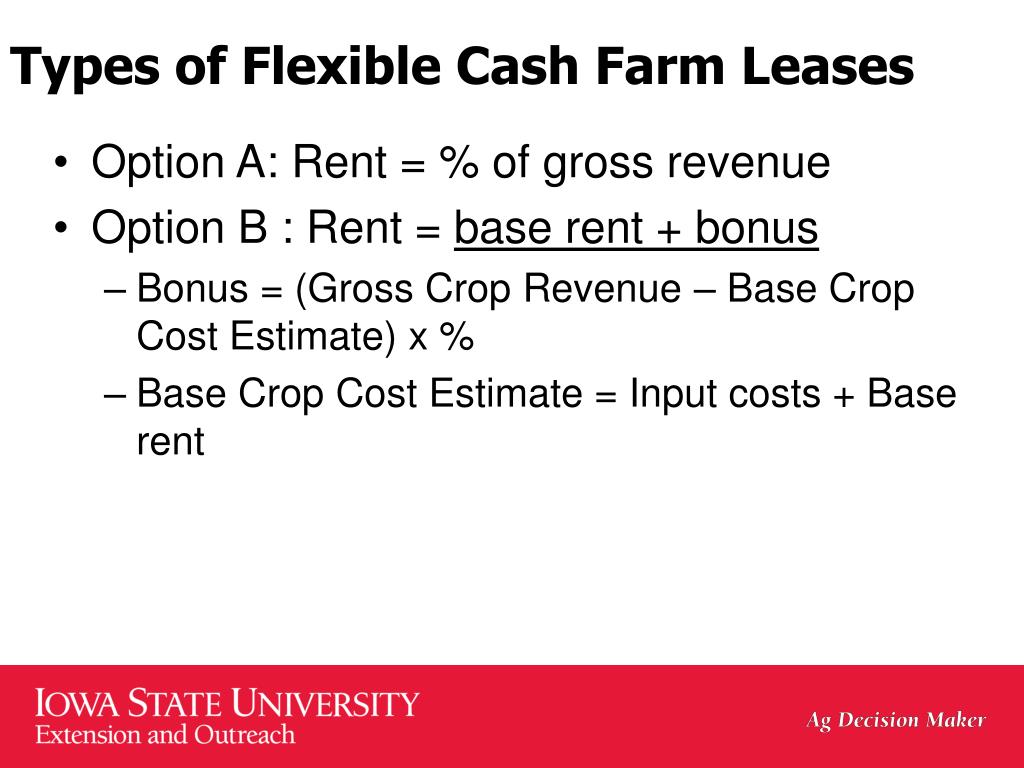 Types of Flexible Cash Farm Leases

• Option A: Rent = % of gross revenue

• Option B : Rent = base rent + bonus

– Bonus = (Gross Crop Revenue – Base Crop Cost Estimate) x %

– Base Crop Cost Estimate = Input costs + Base rent

IOWA STATE UNIVERSITY
Extension and Outreach

Ag Decision Maker